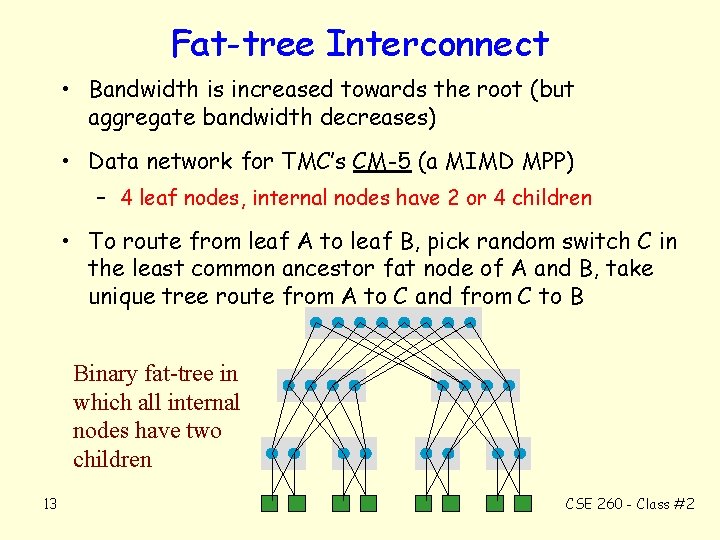 Fat-tree Interconnect

• Bandwidth is increased towards the root (but aggregate bandwidth decreases)

• Data network for TMC's CM-5 (a MIMD MPP)

– 4 leaf nodes, internal nodes have 2 or 4 children

• To route from leaf A to leaf B, pick random switch C in the least common ancestor fat node of A and B, take unique tree route from A to C and from C to B

Binary fat-tree in which all internal nodes have two children

13

CSE 260 - Class #2